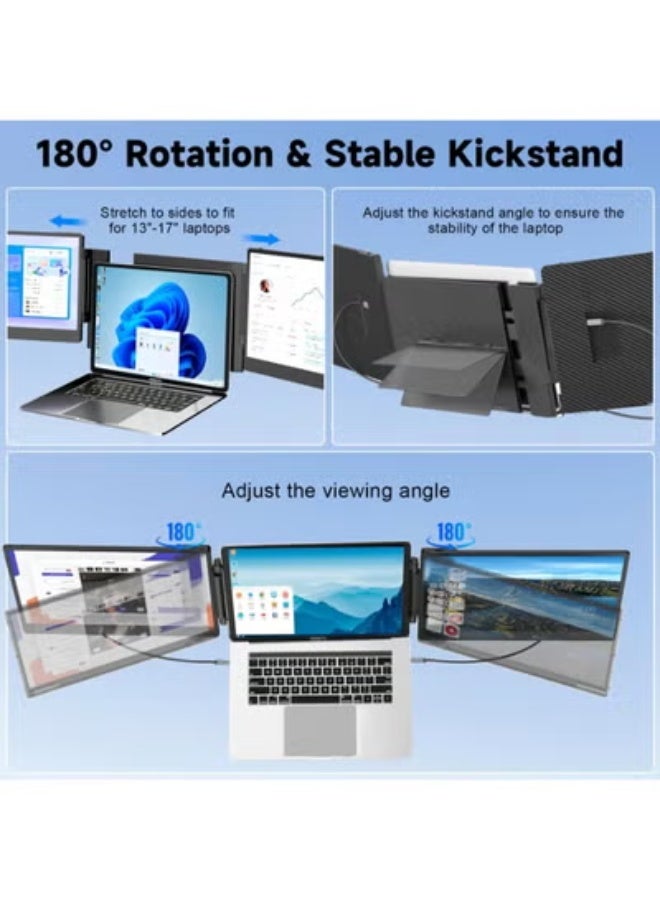 180° Rotation & Stable Kickstand

Stretch to sides to fit for 13"-17" laptops

Adjust the kickstand angle to ensure the stability of the laptop

Adjust the viewing angle

180°

180°